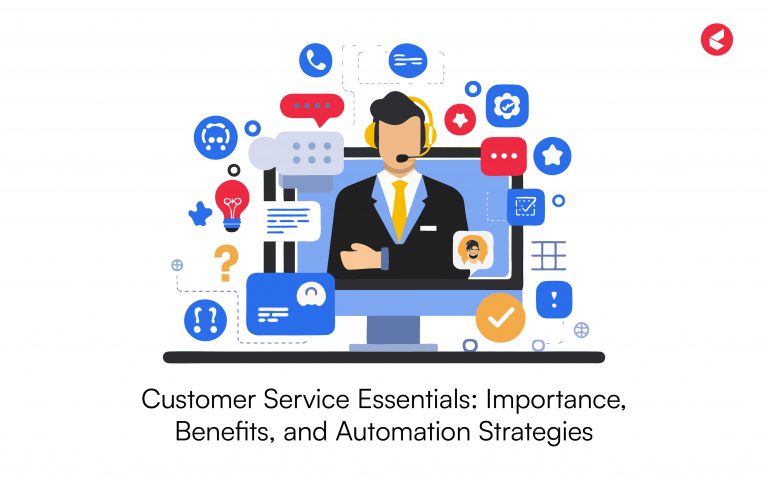 Customer Service Essentials: Importance, Benefits, and Automation Strategies